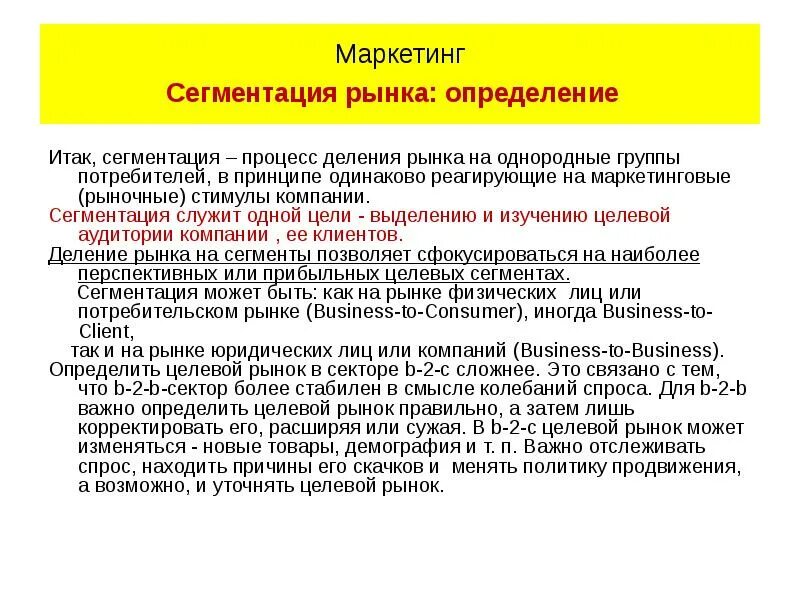 Маркетинг

Сегментация рынка: определение

Итак, сегментация – процесс деления рынка на однородные группы потребителей, в принципе одинаково реагирующие на маркетинговые (рыночные) стимулы компании.

Сегментация служит одной цели - выделению и изучению целевой аудитории компании , ее клиентов.

Деление рынка на сегменты позволяет сфокусироваться на наиболее перспективных или прибыльных целевых сегментах.

Сегментация может быть: как на рынке физических лиц или потребительском рынке (Business-to-Consumer), иногда Business-to-Client,

так и на рынке юридических лиц или компаний (Business-to-Business).

Определить целевой рынок в секторе b-2-c сложнее. Это связано с тем, что b-2-b-сектор более стабилен в смысле колебаний спроса. Для b-2-b важно определить целевой рынок правильно, а затем лишь корректировать его, расширяя или сужая. В b-2-c целевой рынок может изменяться - новые товары, демография и т. п. Важно отслеживать спрос, находить причины его скачков и менять политику продвижения, а возможно, и уточнять целевой рынок.